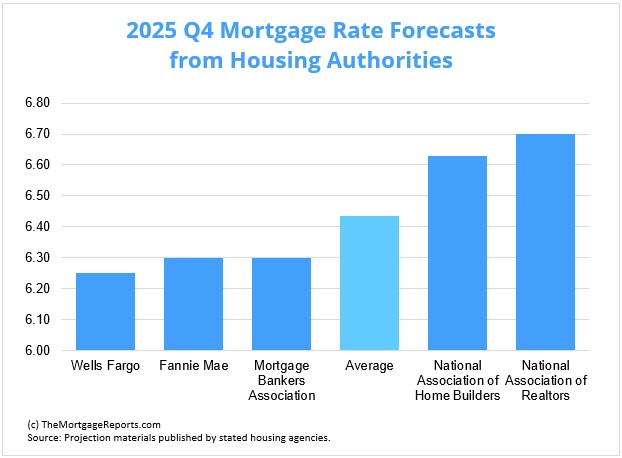 2025 Q4 Mortgage Rate Forecasts from Housing Authorities

6.80
6.70
6.60
6.50
6.40
6.30
6.20
6.10
6.00

Wells Fargo
Fannie Mae
Mortgage Bankers Association
Average
National Association of Home Builders
National Association of Realtors

(c) TheMortgageReports.com
Source: Projection materials published by stated housing agencies.